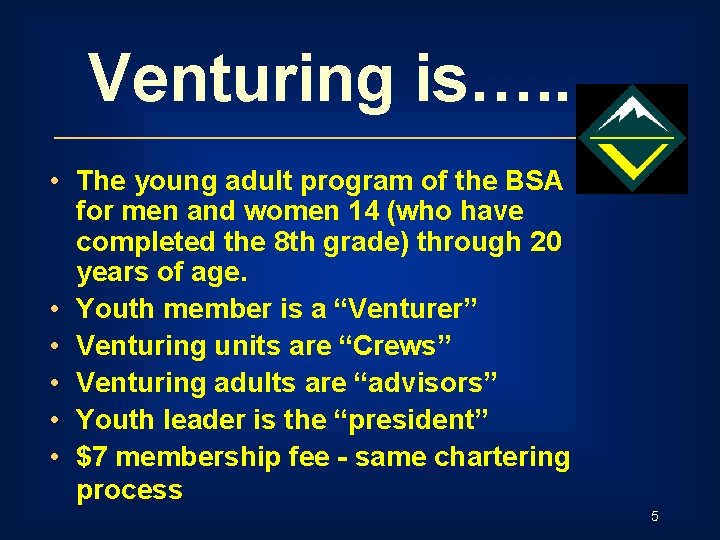 Venturing is…..

• The young adult program of the BSA for men and women 14 (who have completed the 8th grade) through 20 years of age.
• Youth member is a “Venturer”
• Venturing units are “Crews”
• Venturing adults are “advisors”
• Youth leader is the “president”
• \$7 membership fee - same chartering process

5